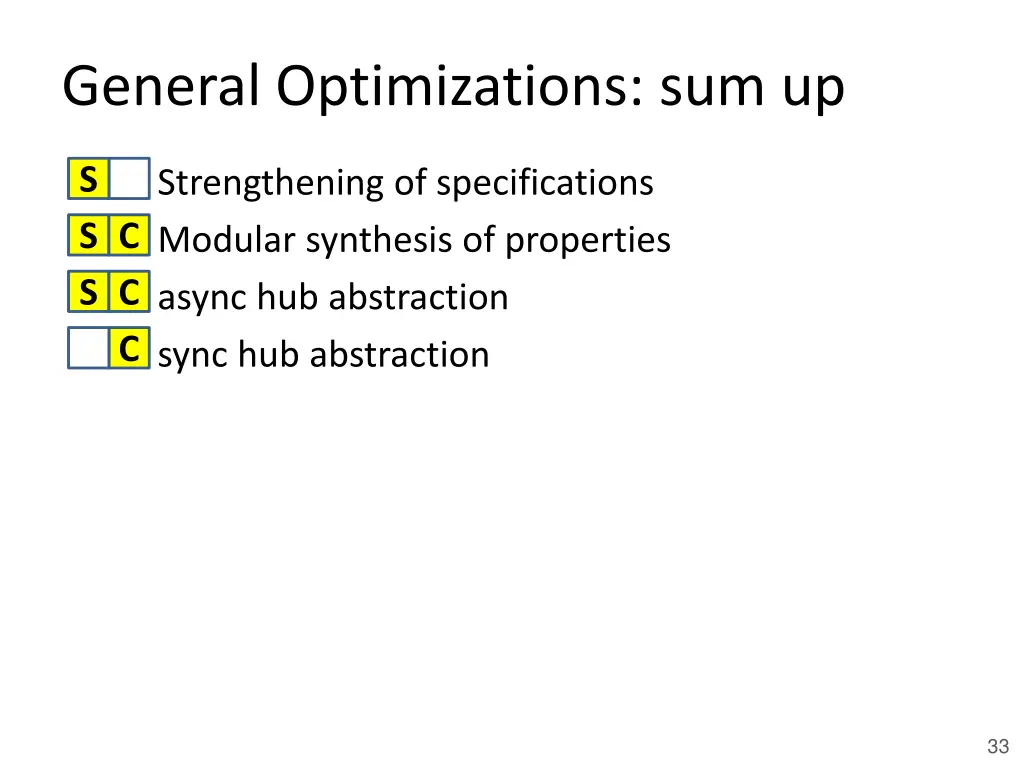 General Optimizations: sum up

S Strengthening of specifications
S C Modular synthesis of properties
S C async hub abstraction
C sync hub abstraction

33